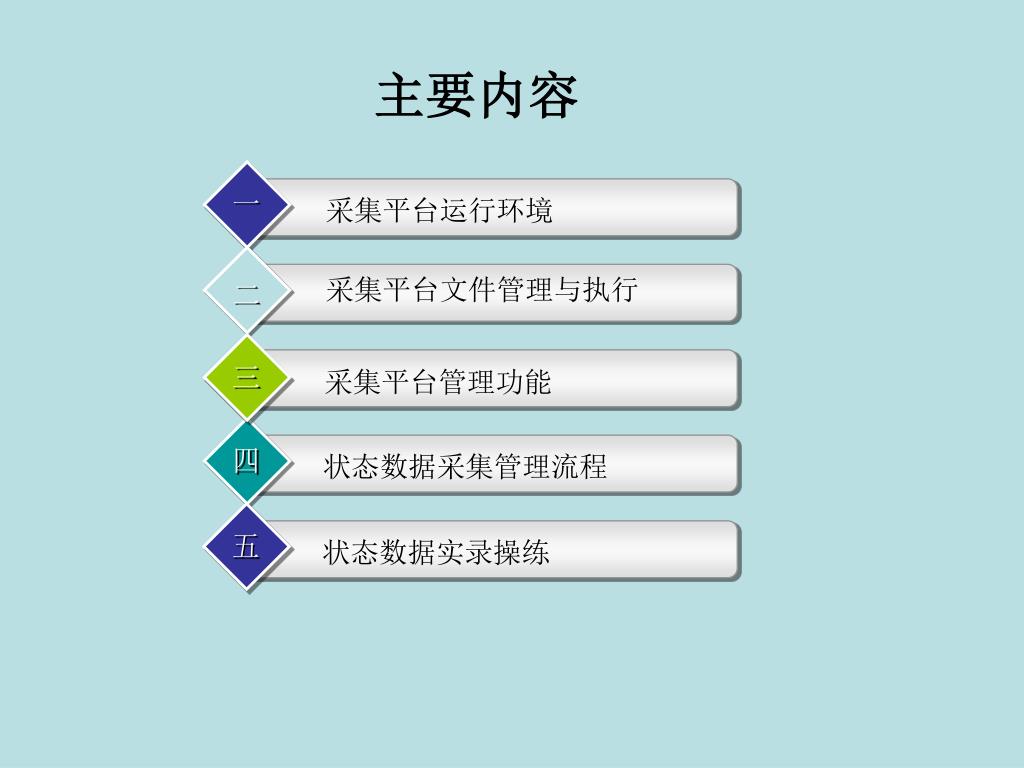 主要内容

一 采集平台运行环境

二 采集平台文件管理与执行

三 采集平台管理功能

四 状态数据采集管理流程

五 状态数据实录操练